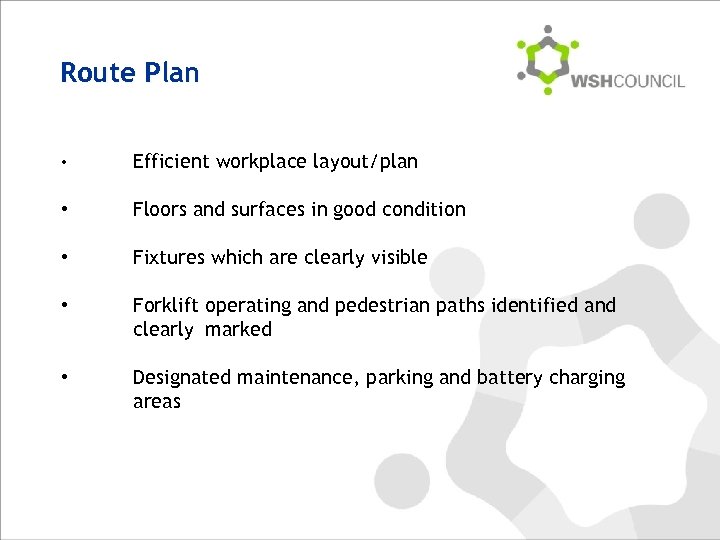 Route Plan

WSHCOUNCIL

• Efficient workplace layout/plan

• Floors and surfaces in good condition

• Fixtures which are clearly visible

• Forklift operating and pedestrian paths identified and clearly marked

• Designated maintenance, parking and battery charging areas